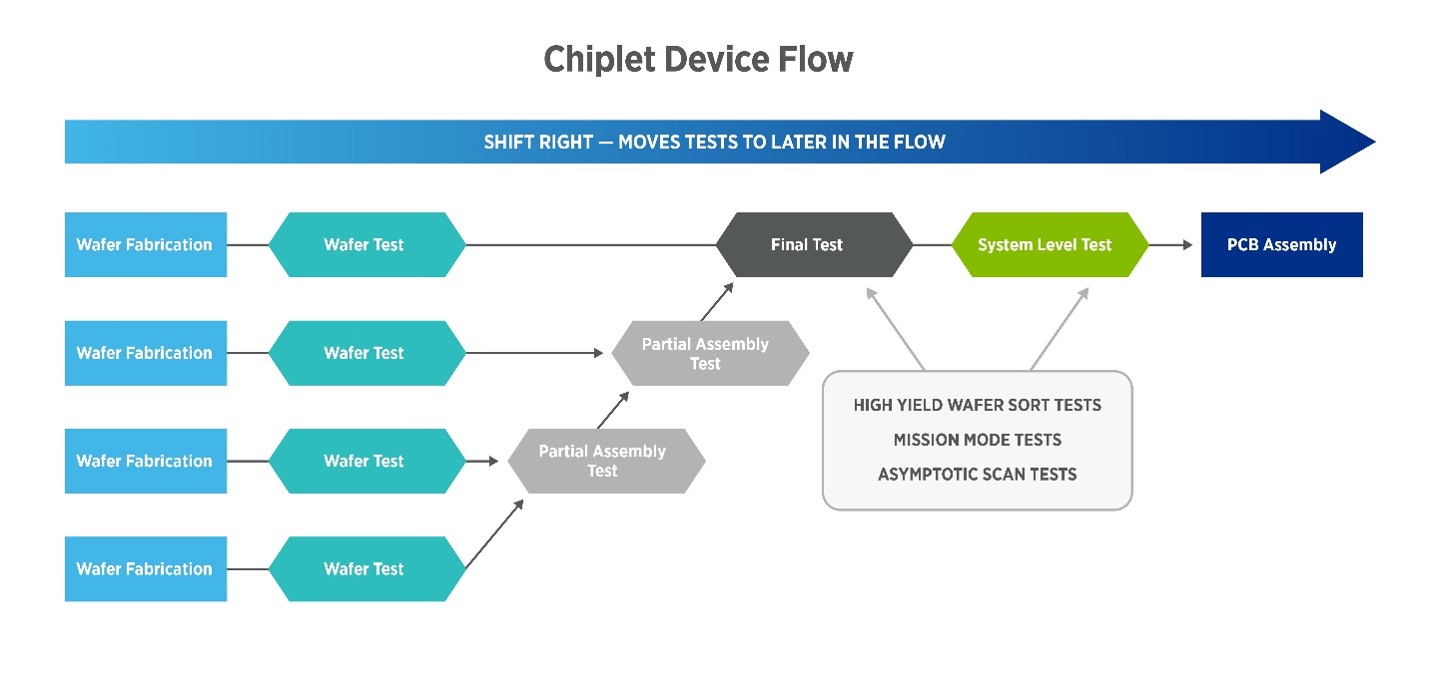 Chiplet Device Flow

SHIFT RIGHT — MOVES TESTS TO LATER IN THE FLOW

Wafer Fabrication

Wafer Test

Final Test

System Level Test

PCB Assembly

Wafer Fabrication

Wafer Test

Partial Assembly Test

Wafer Fabrication

Wafer Test

Partial Assembly Test

Wafer Fabrication

Wafer Test

HIGH YIELD WAFER SORT TESTS
MISSION MODE TESTS
ASYMPTOTIC SCAN TESTS